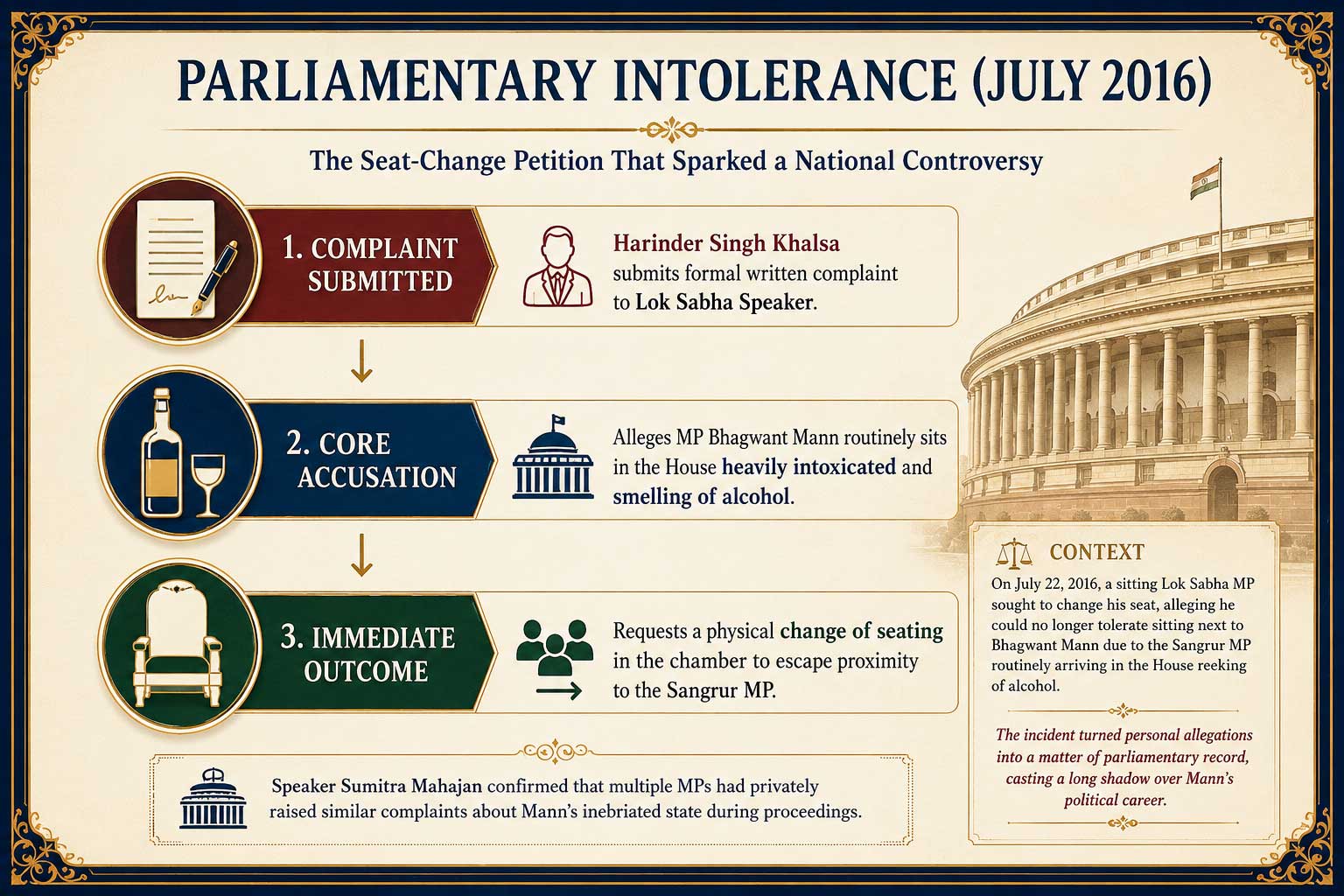 PARLIAMENTARY INTOLERANCE (JULY 2016)

The Seat-Change Petition That Sparked a National Controversy

1. COMPLAINT SUBMITTED

Harinder Singh Khalsa submits formal written complaint to Lok Sabha Speaker.

2. CORE ACCUSATION

Alleges MP Bhagwant Mann routinely sits in the House heavily intoxicated and smelling of alcohol.

3. IMMEDIATE OUTCOME

Requests a physical change of seating in the chamber to escape proximity to the Sangrur MP.

Speaker Sumitra Mahajan confirmed that multiple MPs had privately raised similar complaints about Mann's inebriated state during proceedings.

CONTEXT

On July 22, 2016, a sitting Lok Sabha MP sought to change his seat, alleging he could no longer tolerate sitting next to Bhagwant Mann due to the Sangrur MP routinely arriving in the House reeking of alcohol.

The incident turned personal allegations into a matter of parliamentary record, casting a long shadow over Mann's political career.